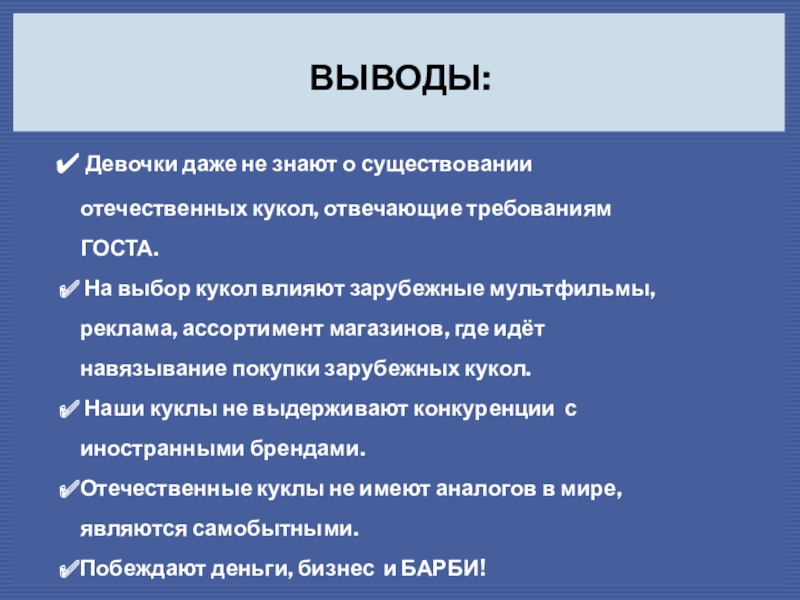 ВЫВОДЫ:

✔ Девочки даже не знают о существовании отечественных кукол, отвечающие требованиям ГОСТА.

✔ На выбор кукол влияют зарубежные мультфильмы, реклама, ассортимент магазинов, где идёт навязывание покупки зарубежных кукол.

✔ Наши куклы не выдерживают конкуренции с иностранными брендами.

✔Отечественные куклы не имеют аналогов в мире, являются самобытными.

✔Побеждают деньги, бизнес и БАРБИ!